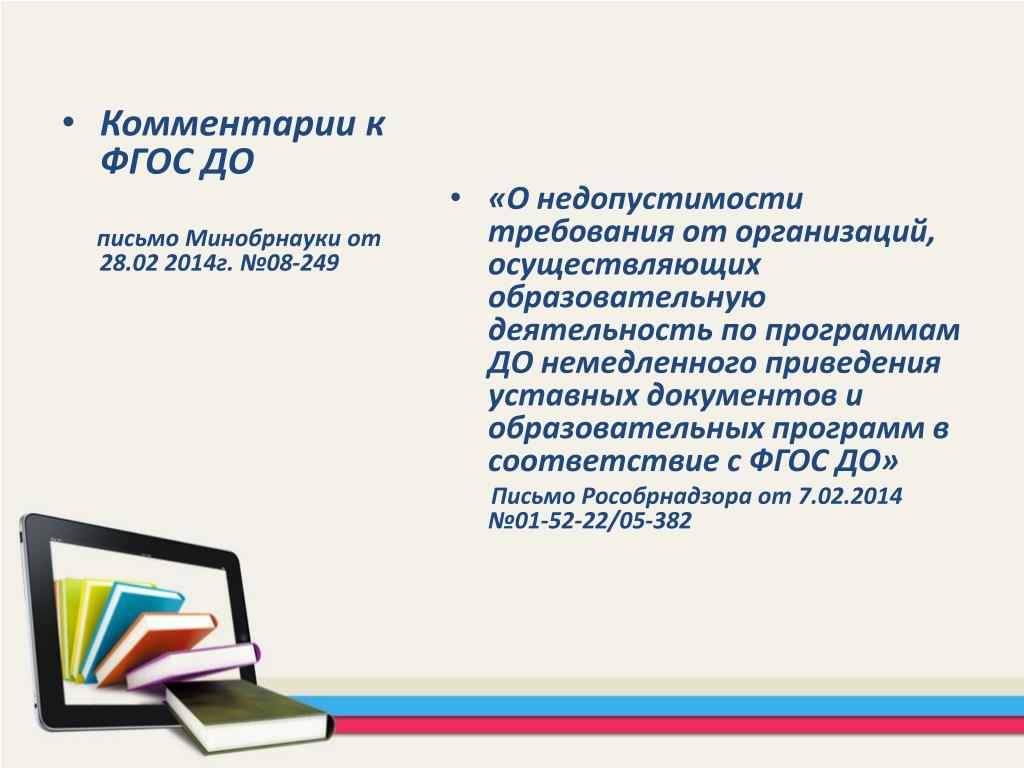 • Комментарии к ФГОС ДО

письмо Минобрнауки от 28.02 2014г. №08-249

• «О недопустимости требования от организаций, осуществляющих образовательную деятельность по программам ДО немедленного приведения уставных документов и образовательных программ в соответствие с ФГОС ДО»

Письмо Рособрнадзора от 7.02.2014 №01-52-22/05-382